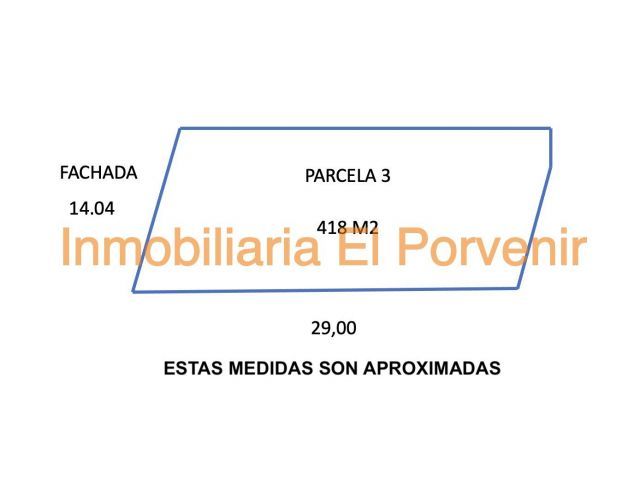 FACHADA

14.04

PARCELA 3

418 M2

Inmobiliaria El Porvenir

29,00

ESTAS MEDIDAS SON APROXIMADAS